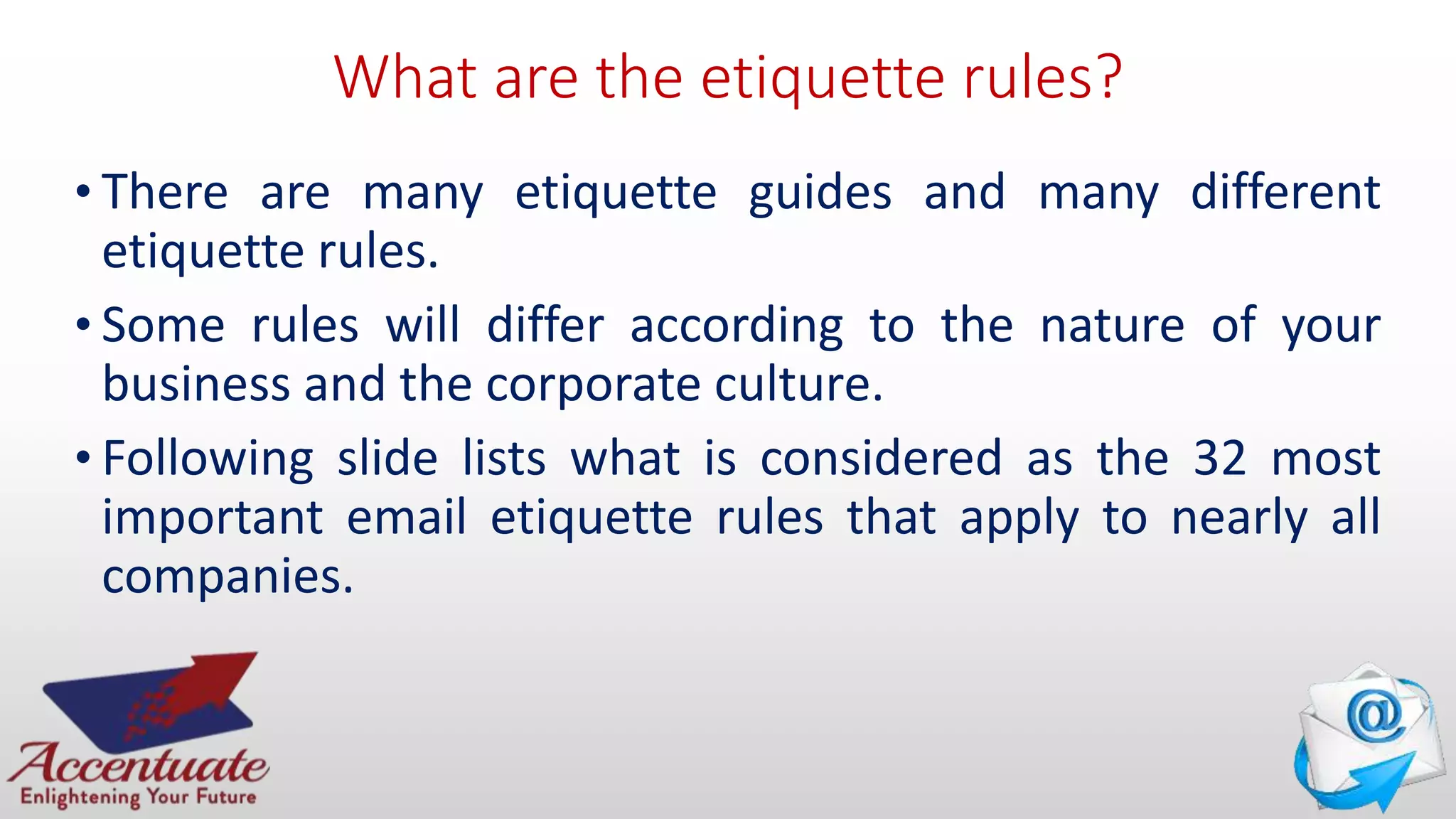 What are the etiquette rules?

• There are many etiquette guides and many different etiquette rules.

• Some rules will differ according to the nature of your business and the corporate culture.

• Following slide lists what is considered as the 32 most important email etiquette rules that apply to nearly all companies.

Accentuate
Enlightening Your Future

@